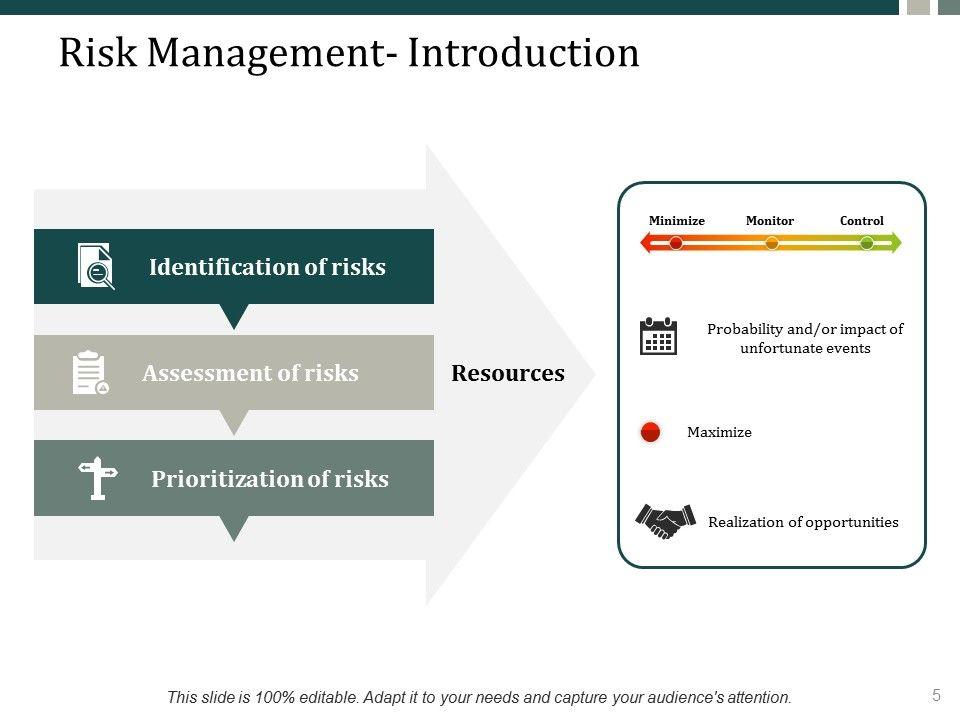 Risk Management- Introduction

Identification of risks

Assessment of risks

Prioritization of risks

Resources

Minimize Monitor Control

Probability and/or impact of unfortunate events

Maximize

Realization of opportunities

This slide is 100% editable. Adapt it to your needs and capture your audience's attention.

5